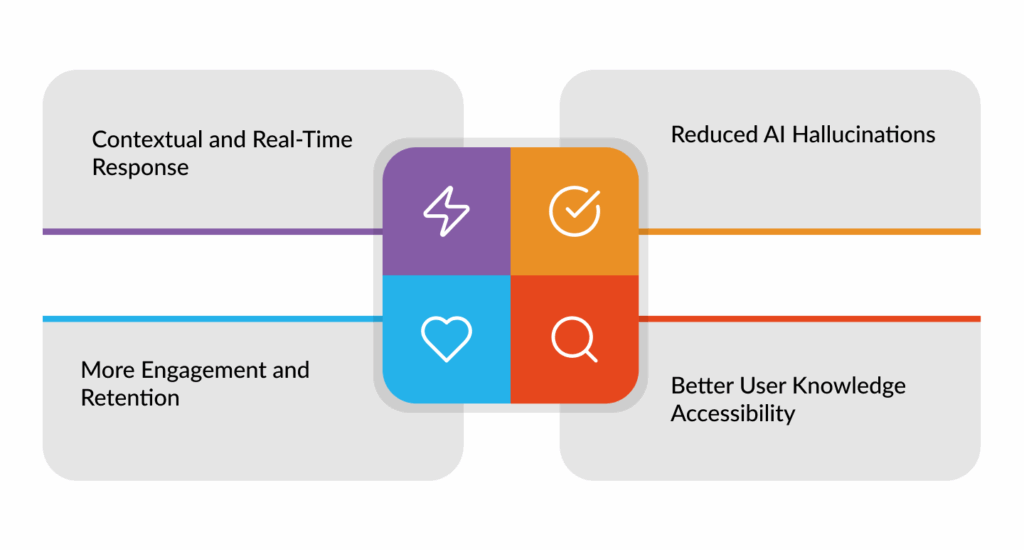 Contextual and Real-Time Response

Reduced AI Hallucinations

More Engagement and Retention

Better User Knowledge Accessibility